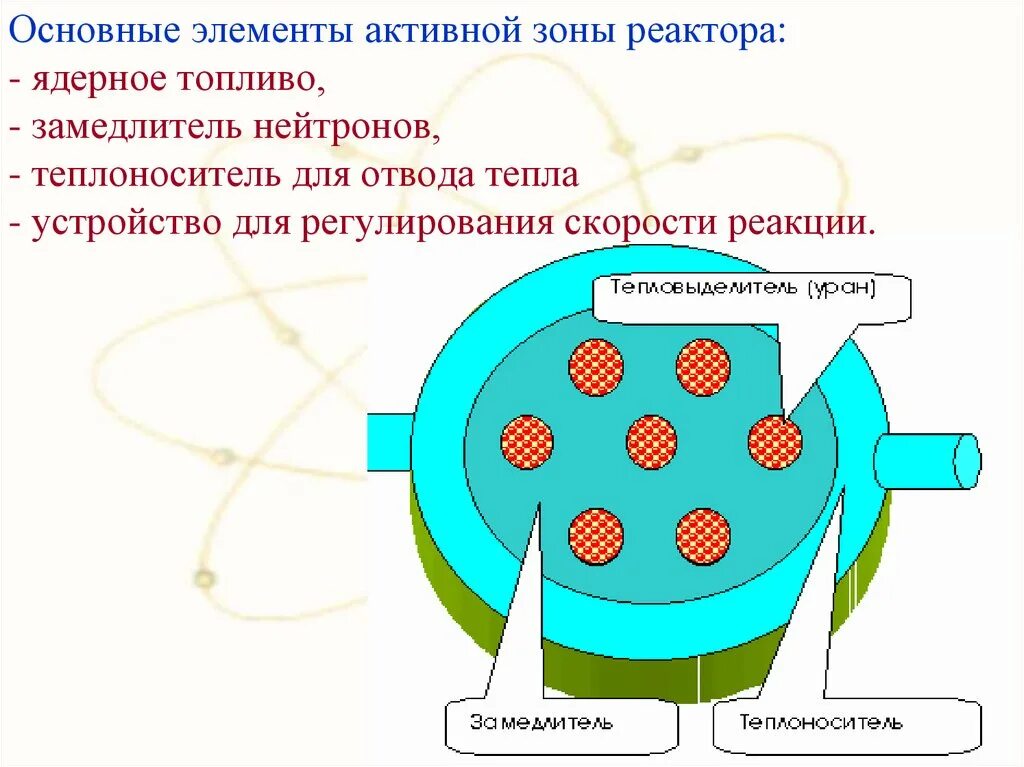 Основные элементы активной зоны реактора:
- ядерное топливо,
- замедлитель нейтронов,
- теплоноситель для отвода тепла
- устройство для регулирования скорости реакции.

Тепловыделитель (уран)

Замедлитель

Теплоноситель